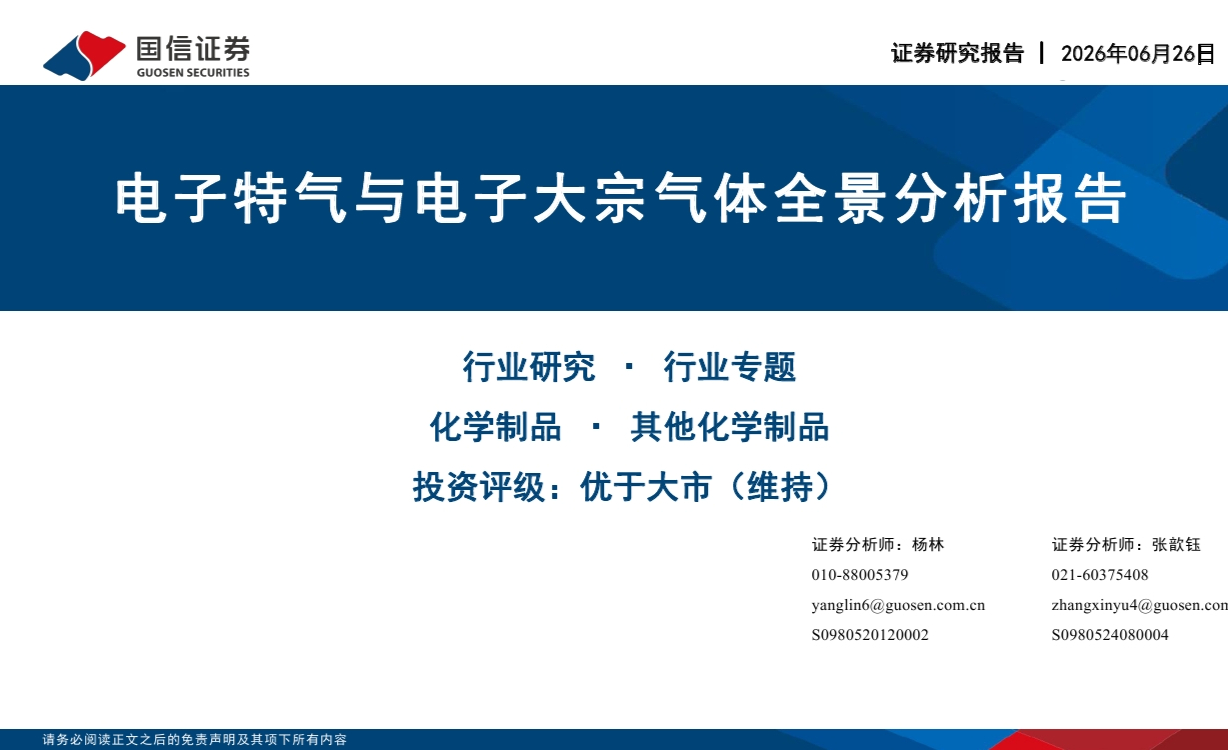 国信证券
GUOSEN SECURITIES

证券研究报告 | 2026年06月26日

电子特气与电子大宗气体全景分析报告

行业研究 · 行业专题

化学制品 · 其他化学制品

投资评级：优于大市（维持）

证券分析师：杨林
010-88005379
yanglin6@guosen.com.cn
S0980520120002

证券分析师：张歆钰
021-60375408
zhangxinyu4@guosen.com
S0980524080004

请务必阅读正文之后的免责声明及其项下所有内容